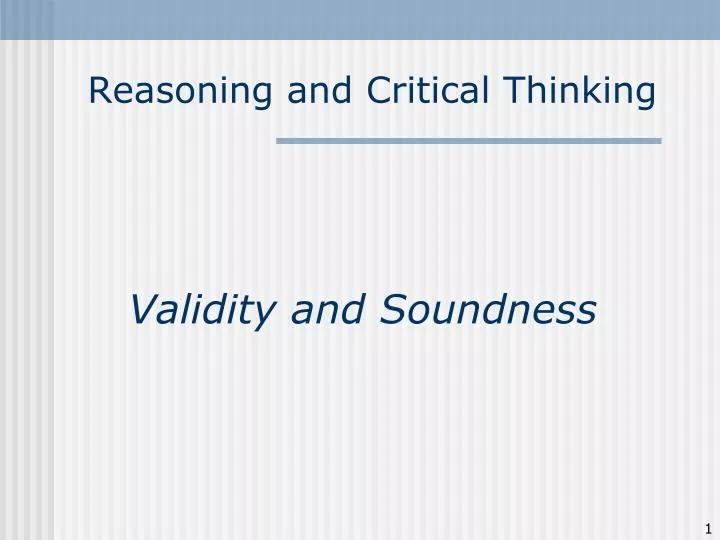 Reasoning and Critical Thinking

Validity and Soundness

1